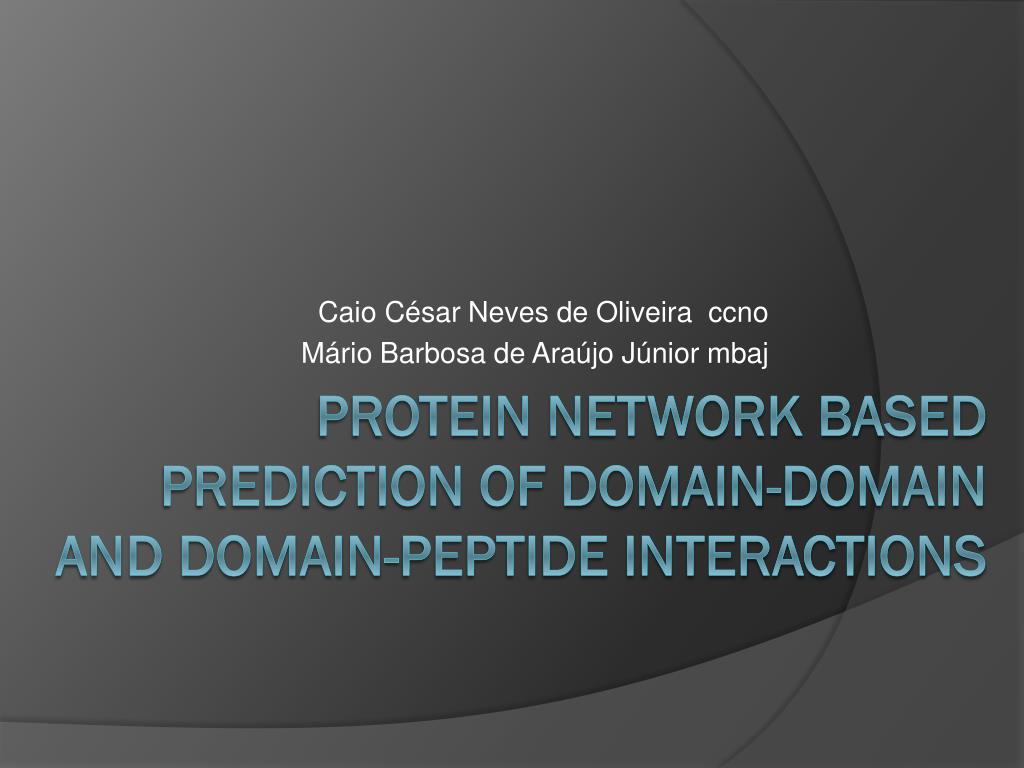 Caio César Neves de Oliveira ccno
Mário Barbosa de Araújo Júnior mbaj

PROTEIN NETWORK BASED PREDICTION OF DOMAIN-DOMAIN AND DOMAIN-PEPTIDE INTERACTIONS